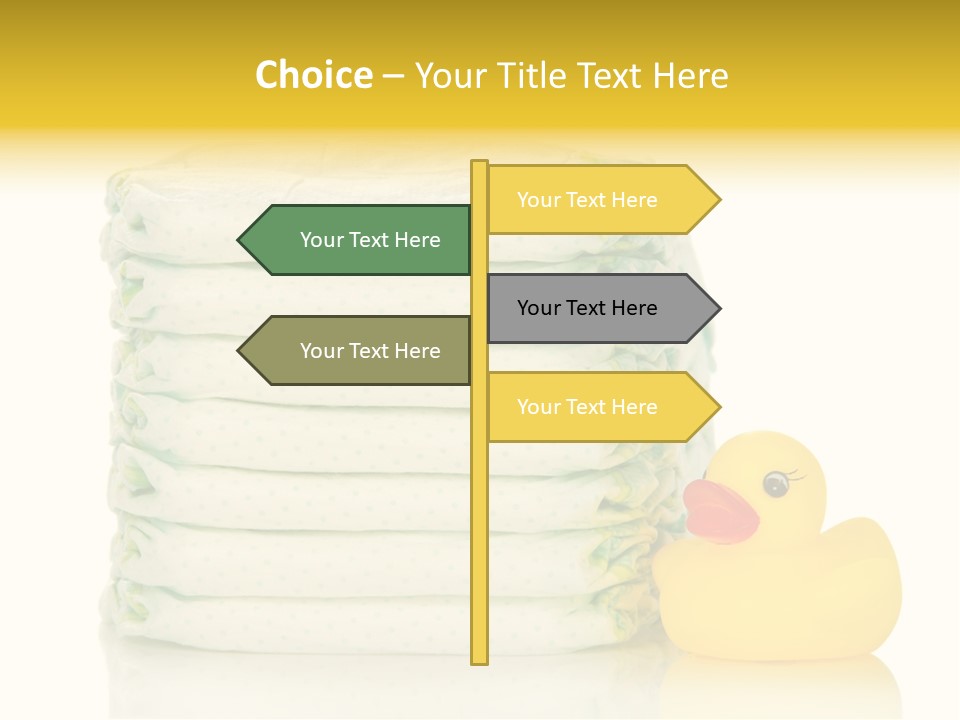 Choice – Your Title Text Here

Your Text Here

Your Text Here

Your Text Here

Your Text Here

Your Text Here